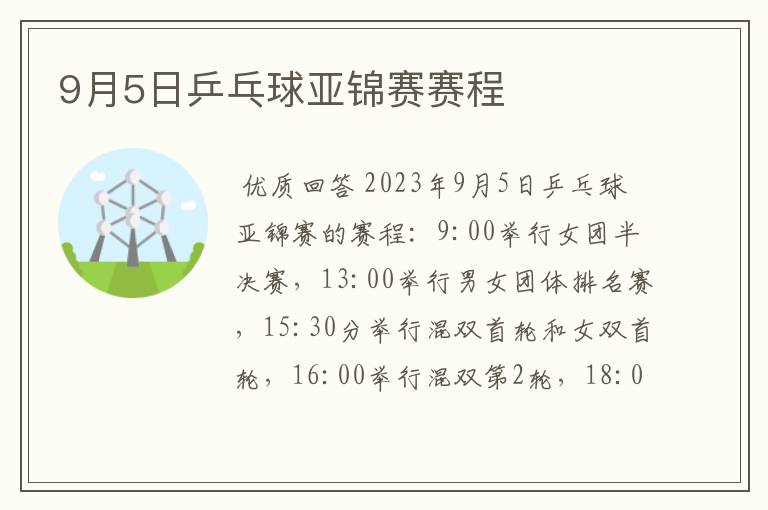 9月5日乒乓球亚锦赛赛程

优质回答 2023年9月5日乒乓球亚锦赛的赛程：9:00举行女团半决赛，13:00举行男女团体排名赛，15:30分举行混双首轮和女双首轮，16:00举行混双第2轮，18:0